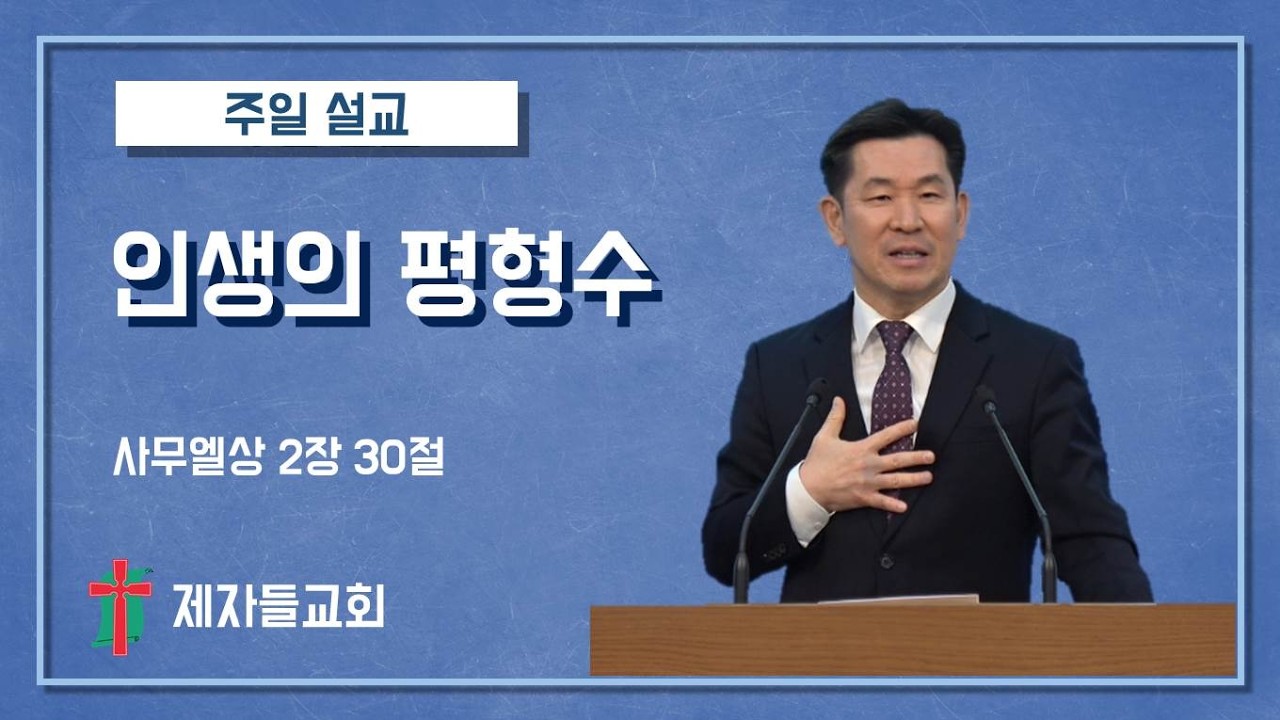 주일 설교

인생의 평형수

사무엘상 2장 30절

제자들교회